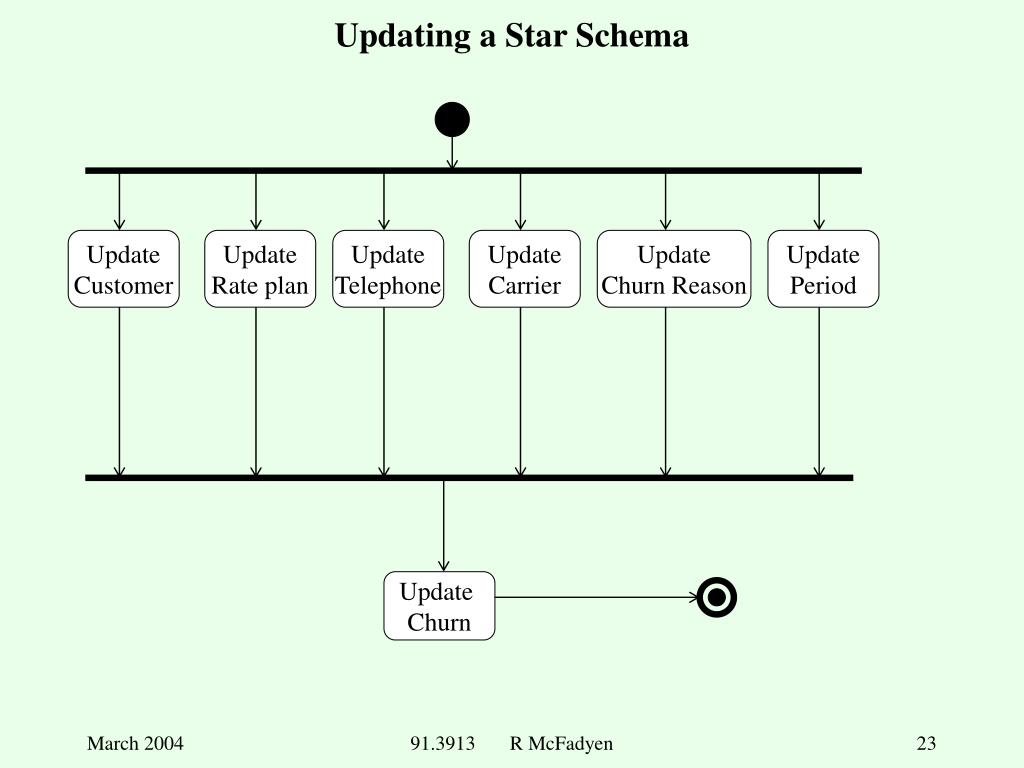 Updating a Star Schema

Update Customer

Update Rate plan

Update Telephone

Update Carrier

Update Churn Reason

Update Period

Update Churn

March 2004

91.3913 R McFadyen

23